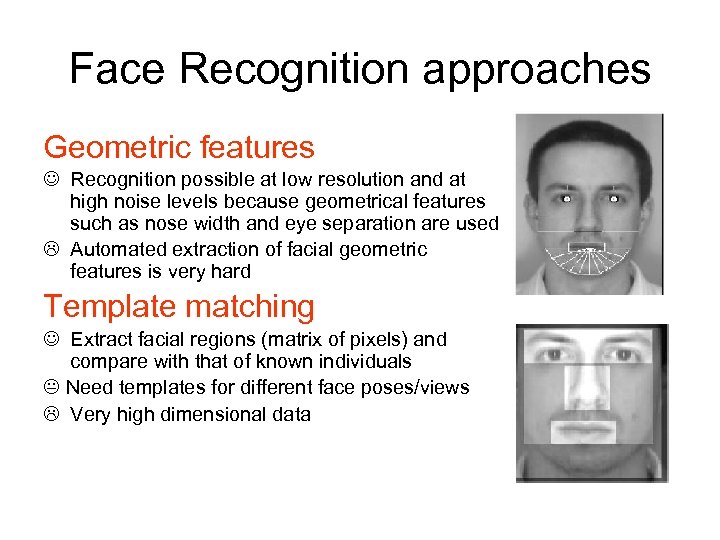 Face Recognition approaches

Geometric features

☺ Recognition possible at low resolution and at high noise levels because geometrical features such as nose width and eye separation are used

☹ Automated extraction of facial geometric features is very hard

Template matching

☺ Extract facial regions (matrix of pixels) and compare with that of known individuals

😐 Need templates for different face poses/views

☹ Very high dimensional data